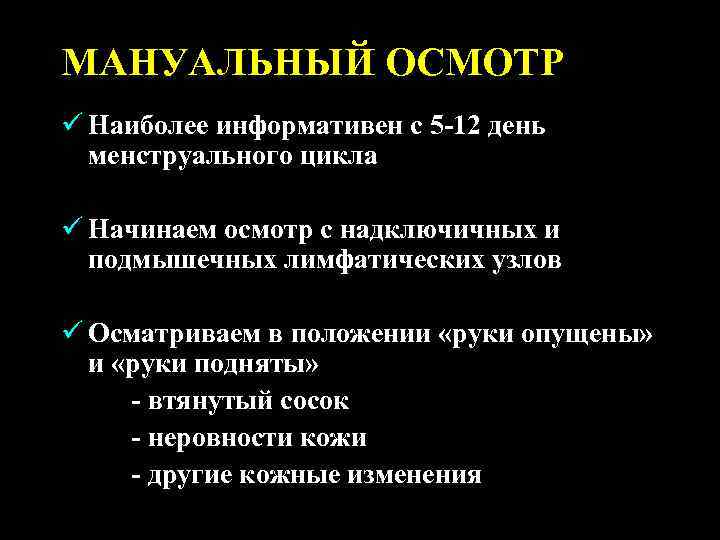 МАНУАЛЬНЫЙ ОСМОТР

✓ Наиболее информативен с 5-12 день менструального цикла

✓ Начинаем осмотр с надключичных и подмышечных лимфатических узлов

✓ Осматриваем в положении «руки опущены» и «руки подняты»
- втянутый сосок
- неровности кожи
- другие кожные изменения